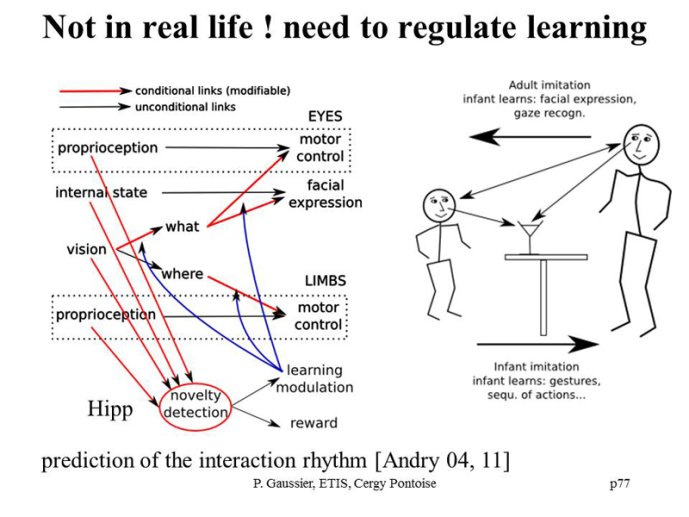 Not in real life ! need to regulate learning

conditional links (modifiable)
unconditional links

EYES
proprioception
motor control
internal state
facial expression
what
vision
where
LIMBS
proprioception
motor control
learning modulation
Hipp
novelty detection
reward

Adult imitation
infant learns: facial expression, gaze recogn.

Infant imitation
infant learns: gestures, sequ. of actions...

prediction of the interaction rhythm [Andry 04, 11]

P. Gaussier, ETIS, Cergy Pontoise

p77